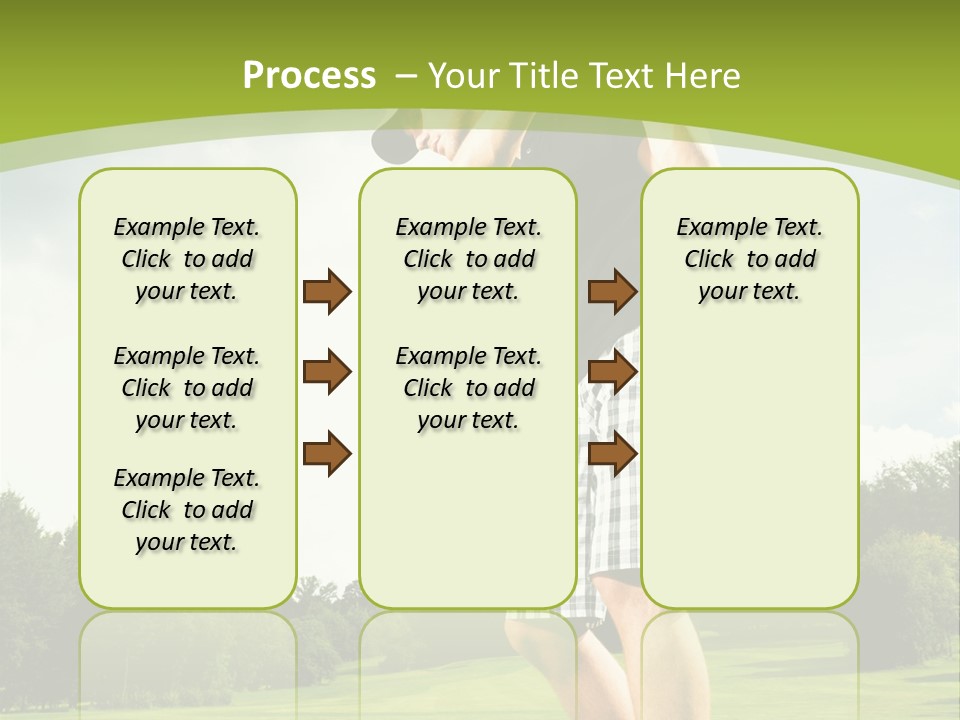 Process – Your Title Text Here

Example Text. Click to add your text.

Example Text. Click to add your text.

Example Text. Click to add your text.

Example Text. Click to add your text.

Example Text. Click to add your text.

Example Text. Click to add your text.